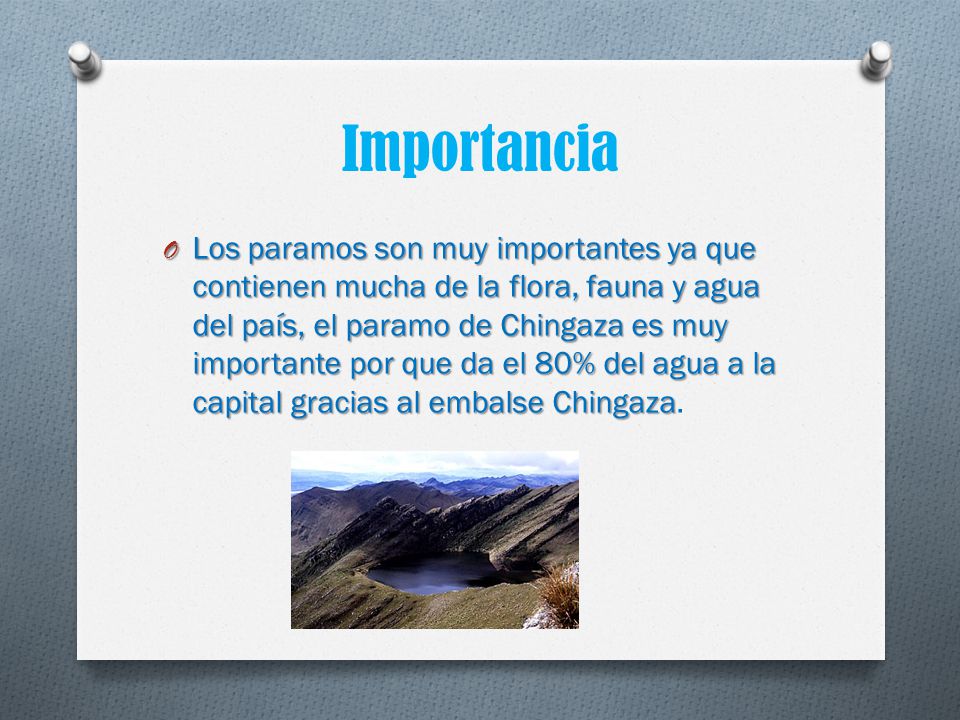 Importancia

Los paramos son muy importantes ya que contienen mucha de la flora, fauna y agua del país, el paramo de Chingaza es muy importante por que da el 80% del agua a la capital gracias al embalse Chingaza.